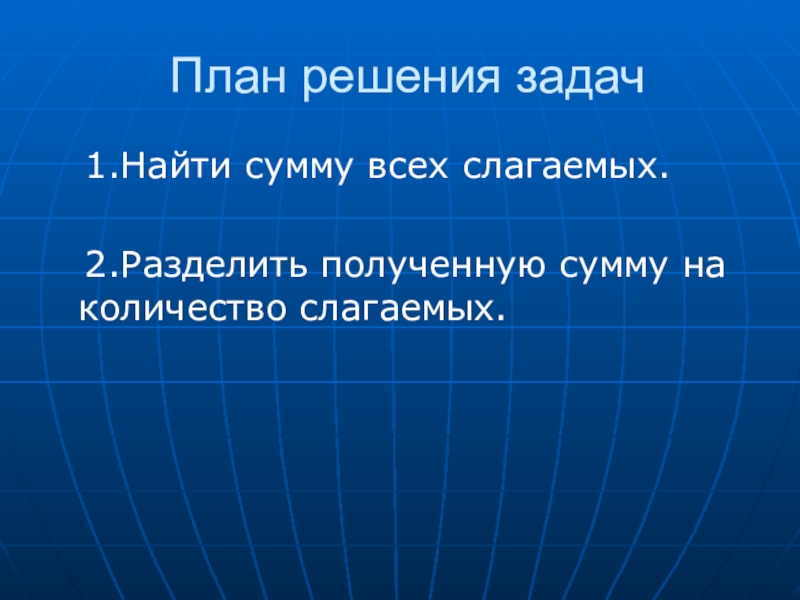 План решения задач

1.Найти сумму всех слагаемых.

2.Разделить полученную сумму на количество слагаемых.